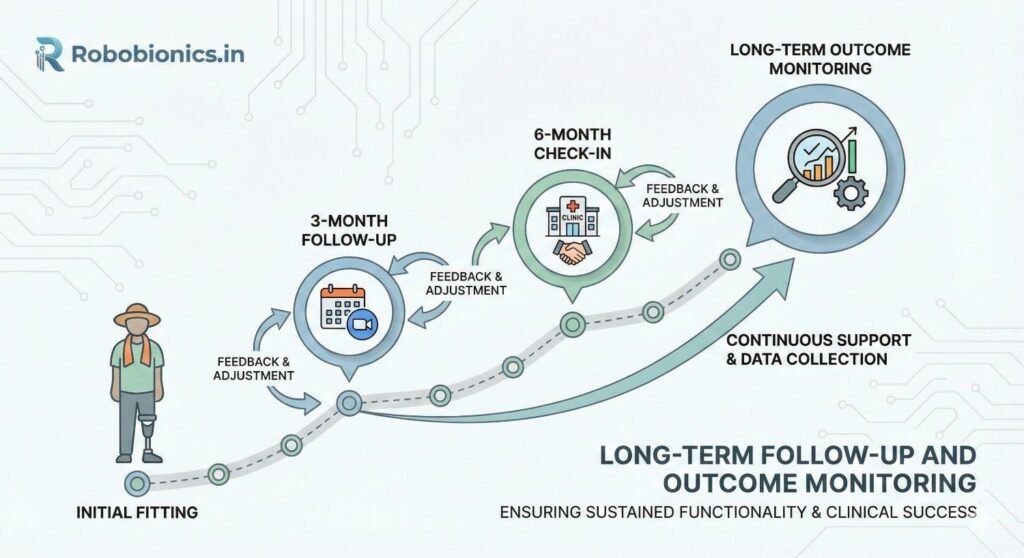 Robobionics.in

LONG-TERM OUTCOME MONITORING

6-MONTH CHECK-IN

CLINIC

FEEDBACK & ADJUSTMENT

3-MONTH FOLLOW-UP

FEEDBACK & ADJUSTMENT

FEEDBACK & ADJUSTMENT

CONTINUOUS SUPPORT & DATA COLLECTION

INITIAL FITTING

LONG-TERM FOLLOW-UP AND OUTCOME MONITORING

ENSURING SUSTAINED FUNCTIONALITY & CLINICAL SUCCESS